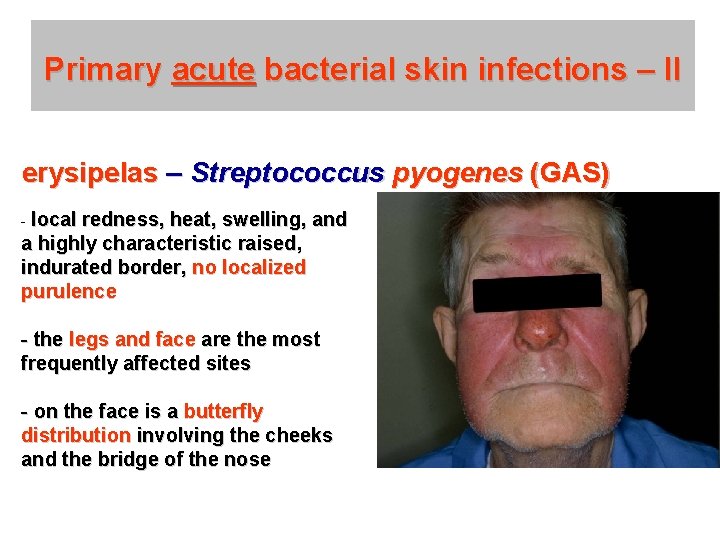 Primary acute bacterial skin infections – II

erysipelas – Streptococcus pyogenes (GAS)

- local redness, heat, swelling, and a highly characteristic raised, indurated border, no localized purulence

- the legs and face are the most frequently affected sites

- on the face is a butterfly distribution involving the cheeks and the bridge of the nose